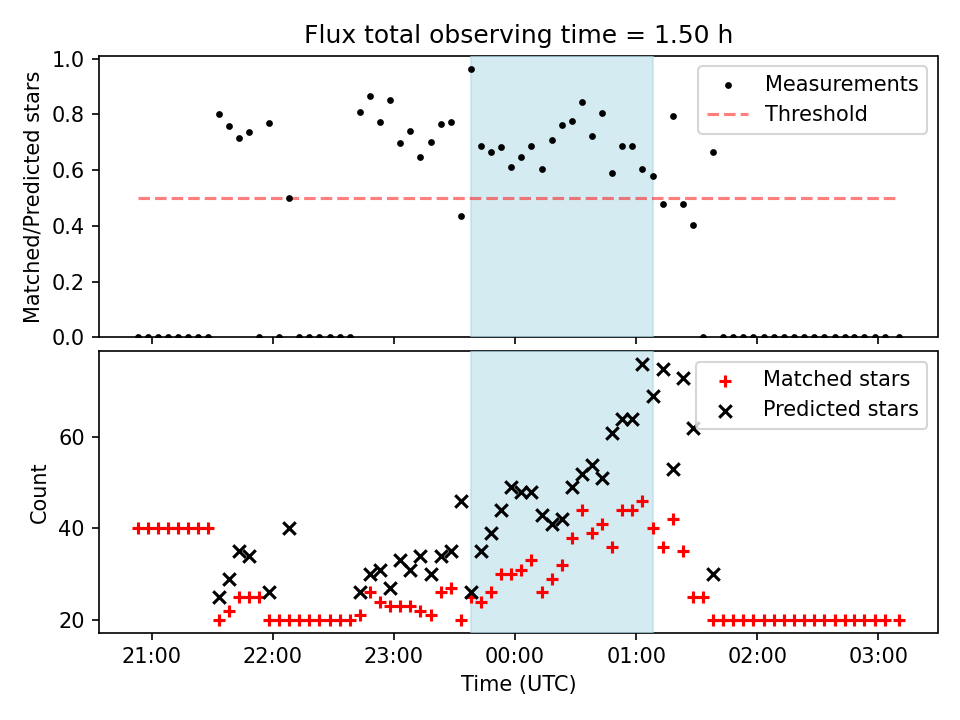 Flux total observing time = 1.50 h

Matched/Predicted stars

1.0
0.8
0.6
0.4
0.2
0.0

Measurements
Threshold

Count

60
40
20

Matched stars
Predicted stars

21:00
22:00
23:00
00:00
01:00
02:00
03:00

Time (UTC)